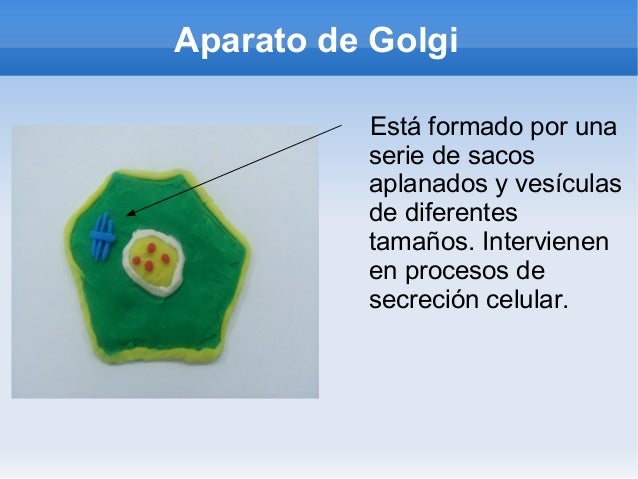 Aparato de Golgi

Está formado por una serie de sacos aplanados y vesículas de diferentes tamaños. Intervienen en procesos de secreción celular.